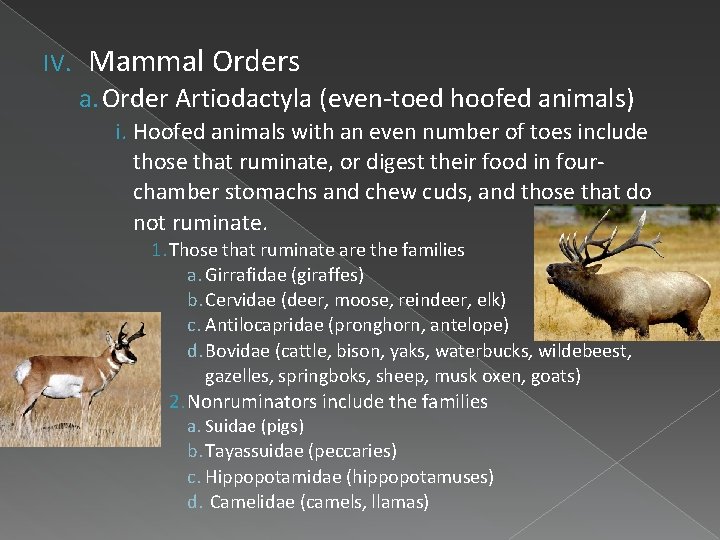 IV. Mammal Orders

a. Order Artiodactyla (even-toed hoofed animals)

i. Hoofed animals with an even number of toes include those that ruminate, or digest their food in four-chamber stomachs and chew cuds, and those that do not ruminate.

1. Those that ruminate are the families

a. Girrafidae (giraffes)

b. Cervidae (deer, moose, reindeer, elk)

c. Antilocapridae (pronghorn, antelope)

d. Bovidae (cattle, bison, yaks, waterbucks, wildebeest, gazelles, springboks, sheep, musk oxen, goats)

2. Nonruminators include the families

a. Suidae (pigs)

b. Tayassuidae (peccaries)

c. Hippopotamidae (hippopotamuses)

d. Camelidae (camels, llamas)